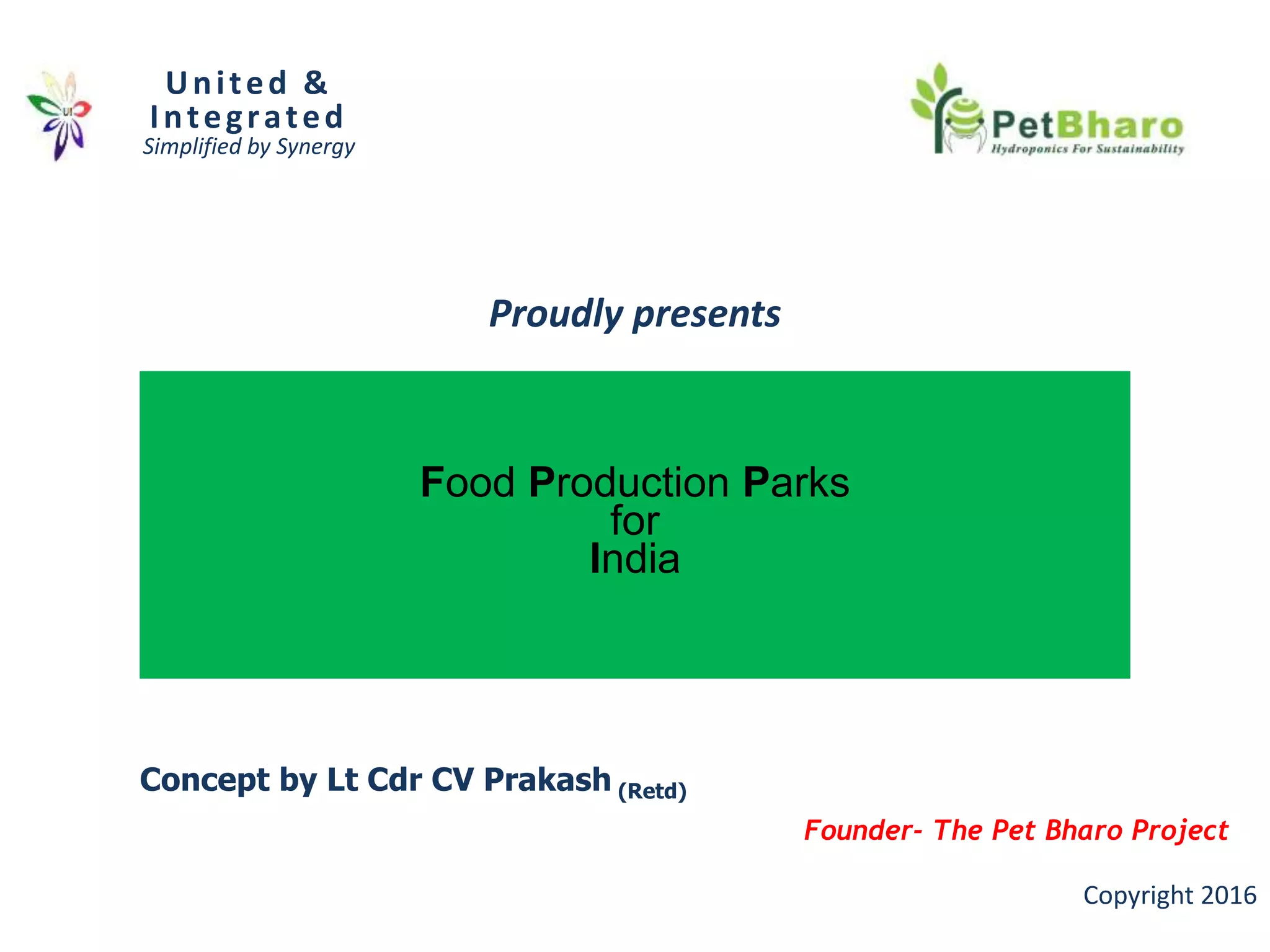 UI

United & Integrated
Simplified by Synergy

PetBharo
Hydroponics For Sustainability

Proudly presents

Food Production Parks
for
India

Concept by Lt Cdr CV Prakash (Retd)

Founder- The Pet Bharo Project

Copyright 2016